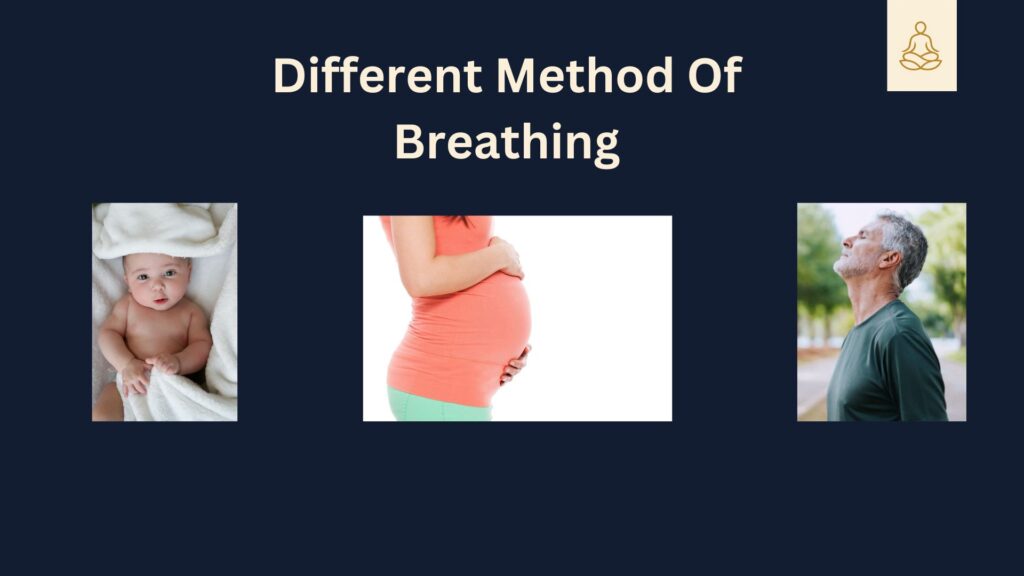 Different Method Of Breathing